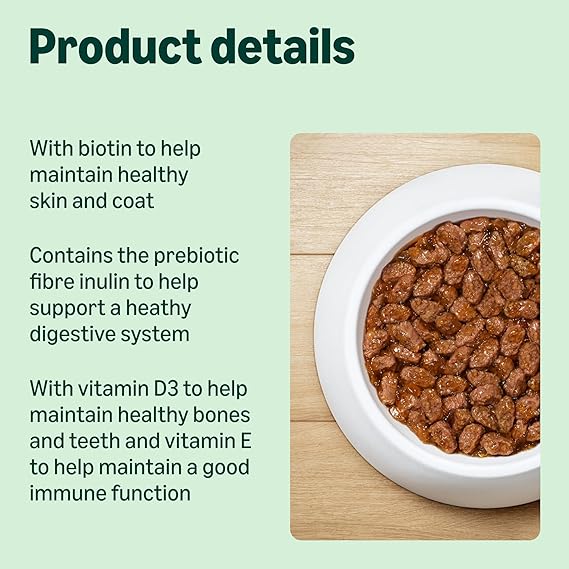 Product details

With biotin to help maintain healthy skin and coat

Contains the prebiotic fibre inulin to help support a heathy digestive system

With vitamin D3 to help maintain healthy bones and teeth and vitamin E to help maintain a good immune function